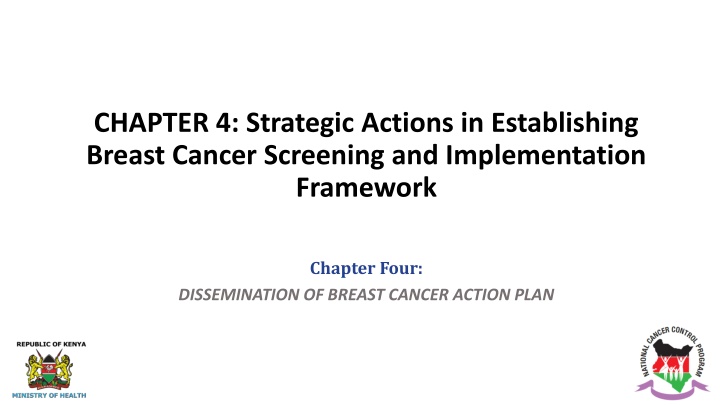 CHAPTER 4: Strategic Actions in Establishing Breast Cancer Screening and Implementation Framework

Chapter Four:

DISSEMINATION OF BREAST CANCER ACTION PLAN

REPUBLIC OF KENYA

MINISTRY OF HEALTH

NATIONAL CANCER CONTROL PROGRAM